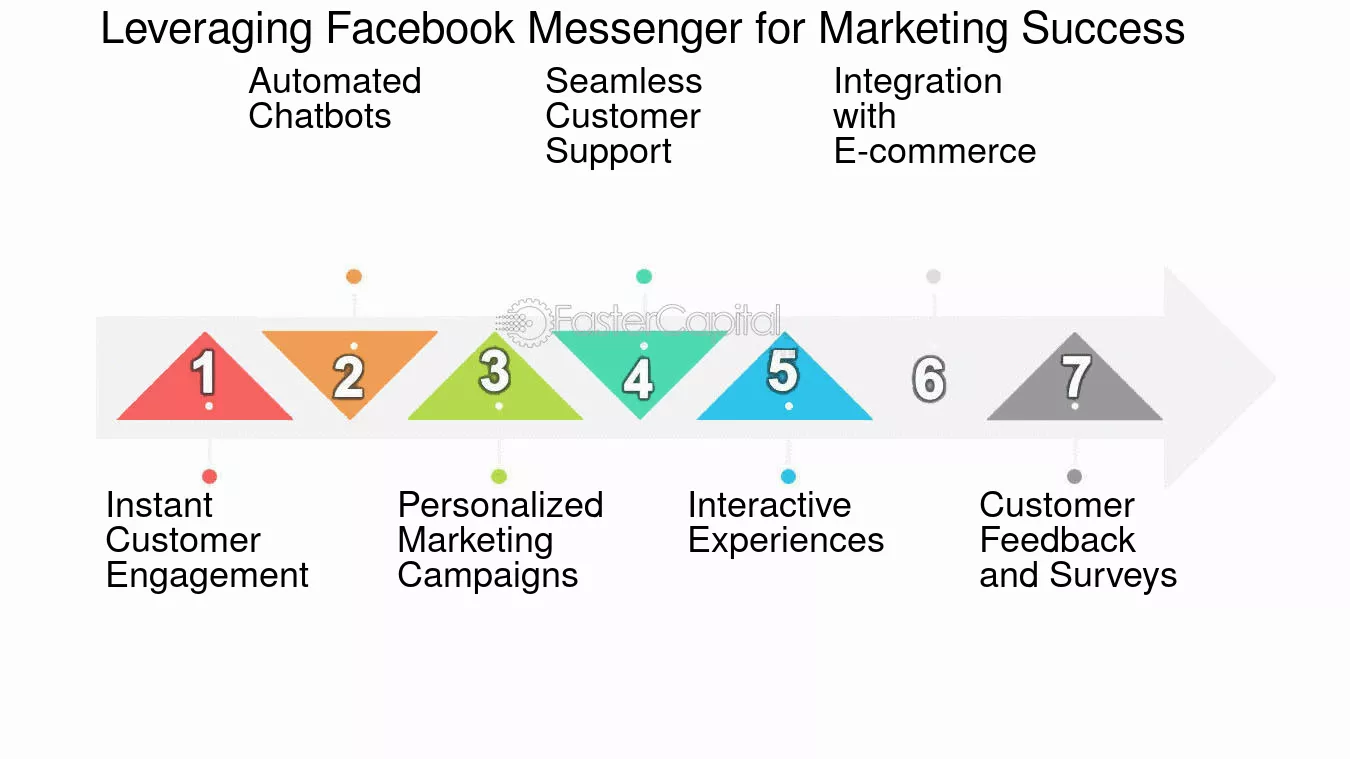 Leveraging Facebook Messenger for Marketing Success

Automated Chatbots

Seamless Customer Support

Integration with E-commerce

FasterCapital

1

2

3

4

5

6

7

Instant Customer Engagement

Personalized Marketing Campaigns

Interactive Experiences

Customer Feedback and Surveys